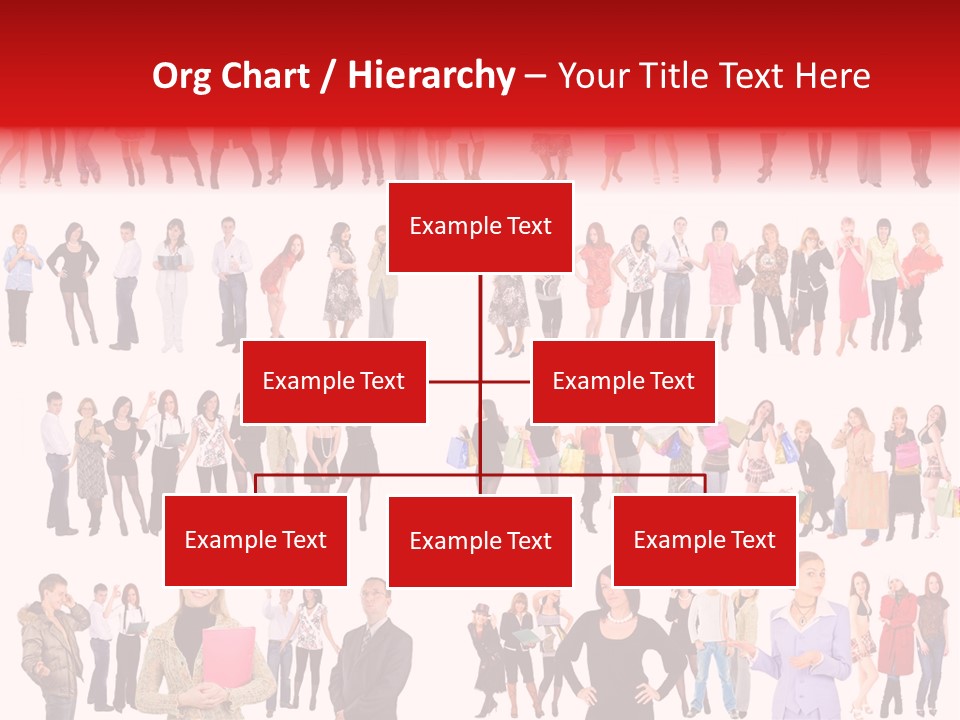 Org Chart / Hierarchy – Your Title Text Here

Example Text

Example Text

Example Text

Example Text

Example Text

Example Text